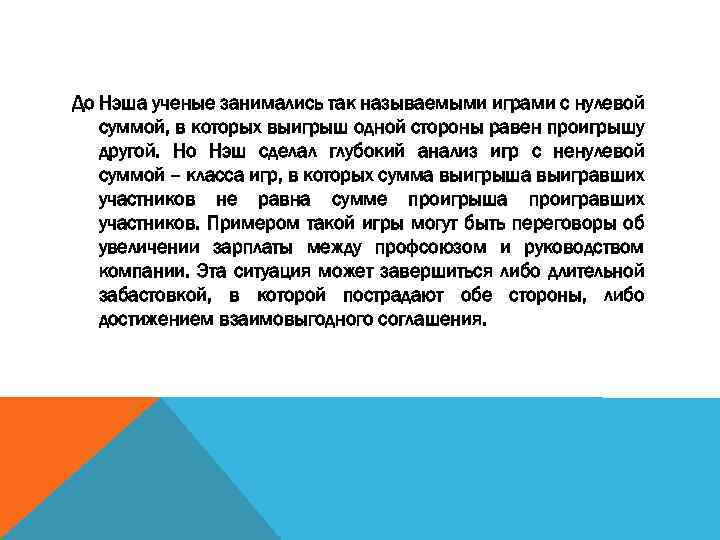 До Нэша ученые занимались так называемыми играми с нулевой суммой, в которых выигрыш одной стороны равен проигрышу другой. Но Нэш сделал глубокий анализ игр с ненулевой суммой – класса игр, в которых сумма выигрыша выигравших участников не равна сумме проигрыша проигравших участников. Примером такой игры могут быть переговоры об увеличении зарплаты между профсоюзом и руководством компании. Эта ситуация может завершиться либо длительной забастовкой, в которой пострадают обе стороны, либо достижением взаимовыгодного соглашения.